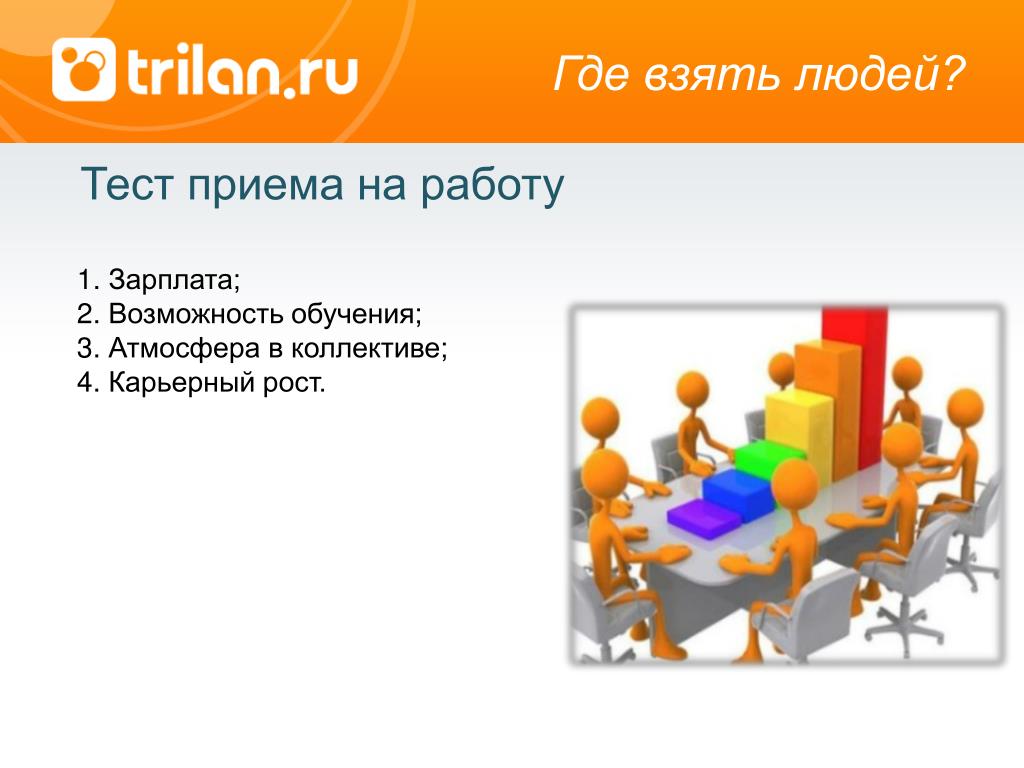 trilan.ru

Где взять людей?

Тест приема на работу

1. Зарплата;
2. Возможность обучения;
3. Атмосфера в коллективе;
4. Карьерный рост.